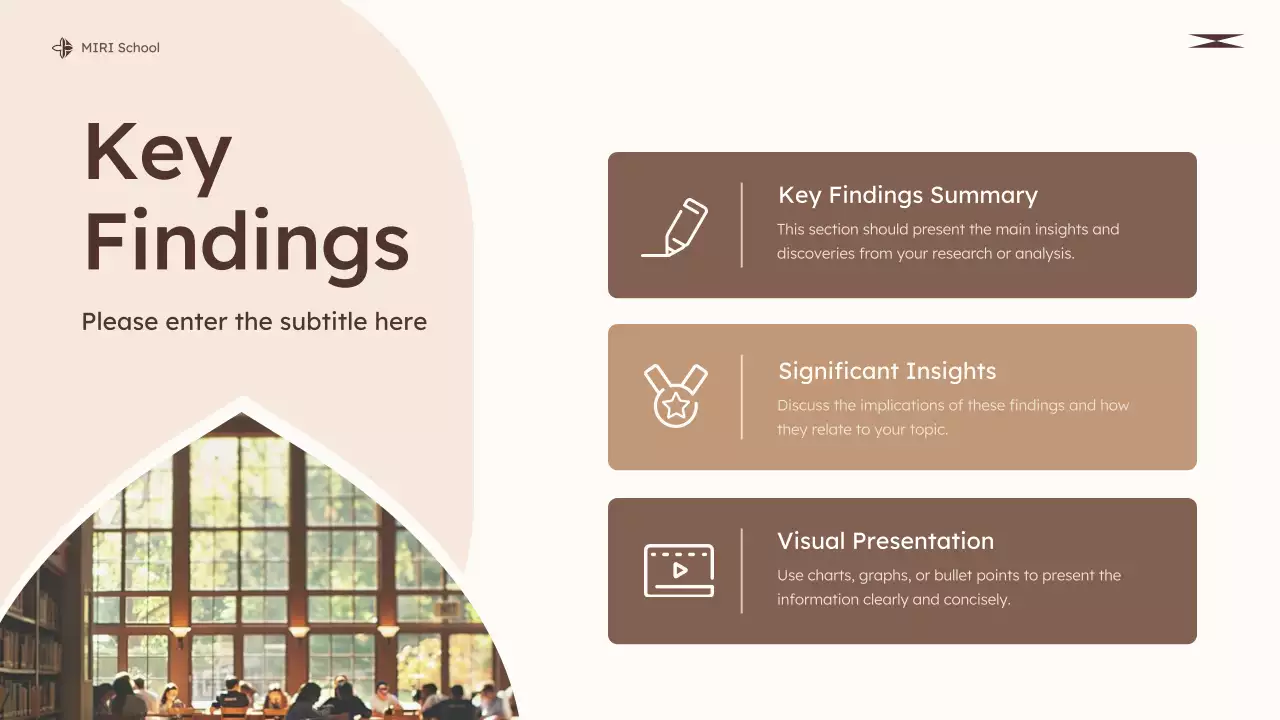 MIRI School

Key Findings

Please enter the subtitle here

Key Findings Summary

This section should present the main insights and discoveries from your research or analysis.

Significant Insights

Discuss the implications of these findings and how they relate to your topic.

Visual Presentation

Use charts, graphs, or bullet points to present the information clearly and concisely.